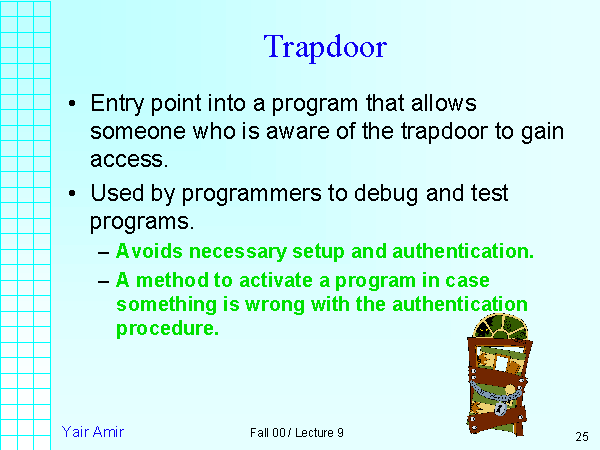 Trapdoor

• Entry point into a program that allows someone who is aware of the trapdoor to gain access.

• Used by programmers to debug and test programs.

– Avoids necessary setup and authentication.

– A method to activate a program in case something is wrong with the authentication procedure.

Yair Amir

Fall 00 / Lecture 9

25